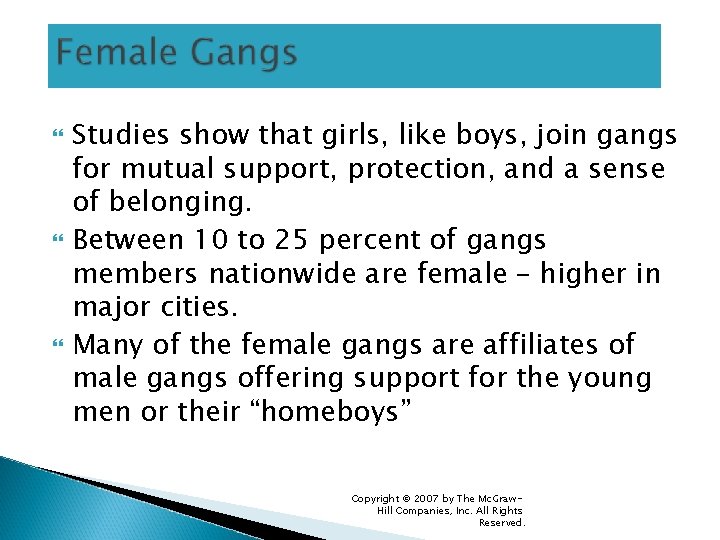 Female Gangs

Studies show that girls, like boys, join gangs for mutual support, protection, and a sense of belonging.

Between 10 to 25 percent of gangs members nationwide are female – higher in major cities.

Many of the female gangs are affiliates of male gangs offering support for the young men or their “homeboys”

Copyright © 2007 by The McGraw-Hill Companies, Inc. All Rights Reserved.